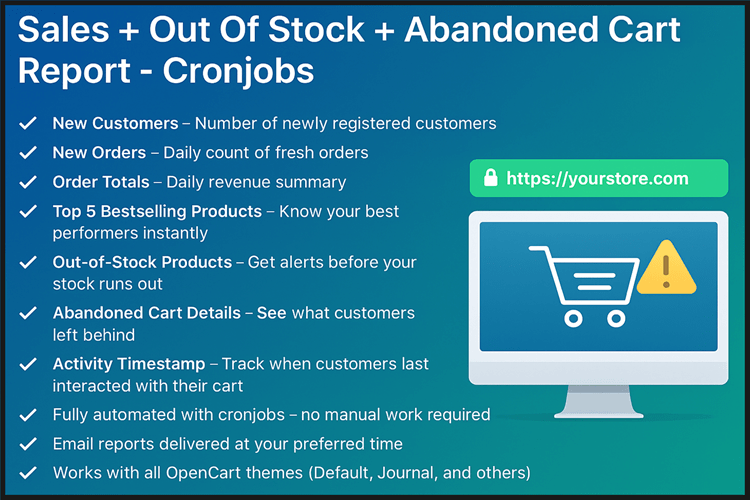 Sales + Out Of Stock + Abandoned Cart Report - Cronjobs

✓ New Customers – Number of newly registered customers

✓ New Orders – Daily count of fresh orders

✓ Order Totals – Daily revenue summary

✓ Top 5 Bestselling Products – Know your best performers instantly

✓ Out-of-Stock Products – Get alerts before your stock runs out

✓ Abandoned Cart Details – See what customers left behind

✓ Activity Timestamp – Track when customers last interacted with their cart

✓ Fully automated with cronjobs – no manual work required

✓ Email reports delivered at your preferred time

✓ Works with all OpenCart themes (Default, Journal, and others)

https://yourstore.com